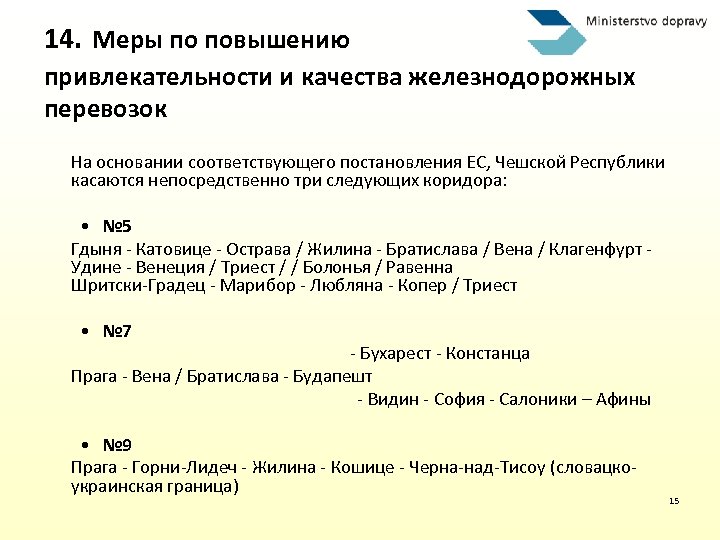 Ministerstvo dopravy

14. Меры по повышению привлекательности и качества железнодорожных перевозок

На основании соответствующего постановления ЕС, Чешской Республики касаются непосредственно три следующих коридора:

• №5

Гдыня - Катовице - Острава / Жилина - Братислава / Вена / Клагенфурт - Удине - Венеция / Триест / / Болонья / Равенна
Шритски-Градец - Марибор - Любляна - Копер / Триест

• №7

- Бухарест - Констанца
Прага - Вена / Братислава - Будапешт
- Видин - София - Салоники – Афины

• №9

Прага - Горни-Лидеч - Жилина - Кошице - Черна-над-Тисоу (словацко-украинская граница)

15